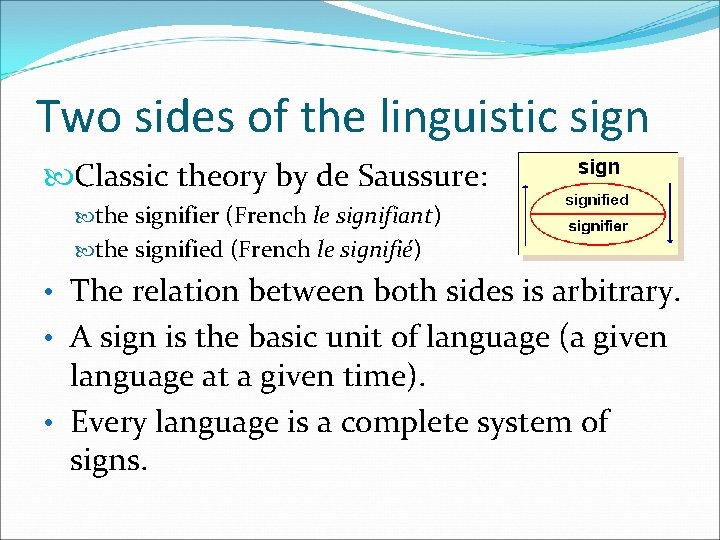 Two sides of the linguistic sign

Classic theory by de Saussure:

the signifier (French le signifiant)

the signified (French le signifié)

sign

signified

signifier

• The relation between both sides is arbitrary.

• A sign is the basic unit of language (a given language at a given time).

• Every language is a complete system of signs.